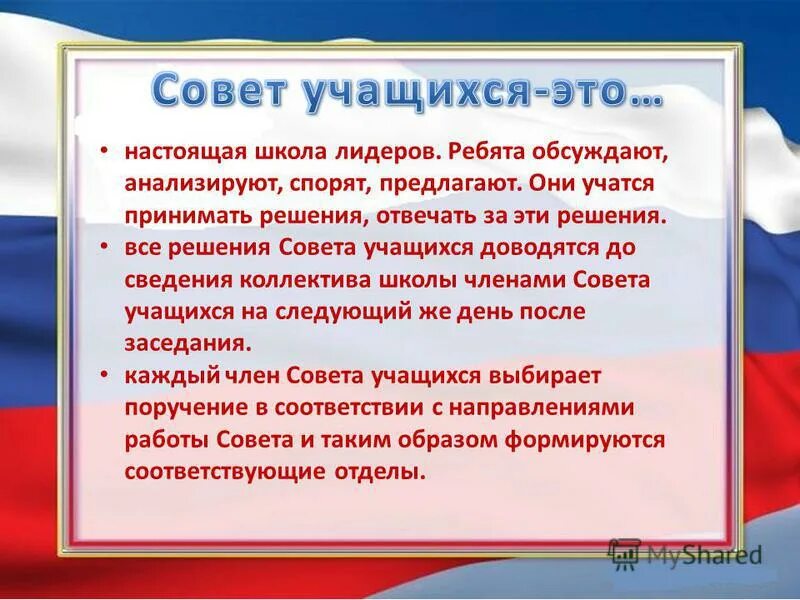 Совет учащихся-это…

• настоящая школа лидеров. Ребята обсуждают, анализируют, спорят, предлагают. Они учатся принимать решения, отвечать за эти решения.
• все решения Совета учащихся доводятся до сведения коллектива школы членами Совета учащихся на следующий же день после заседания.
• каждый член Совета учащихся выбирает поручение в соответствии с направлениями работы Совета и таким образом формируются соответствующие отделы.

MyShared